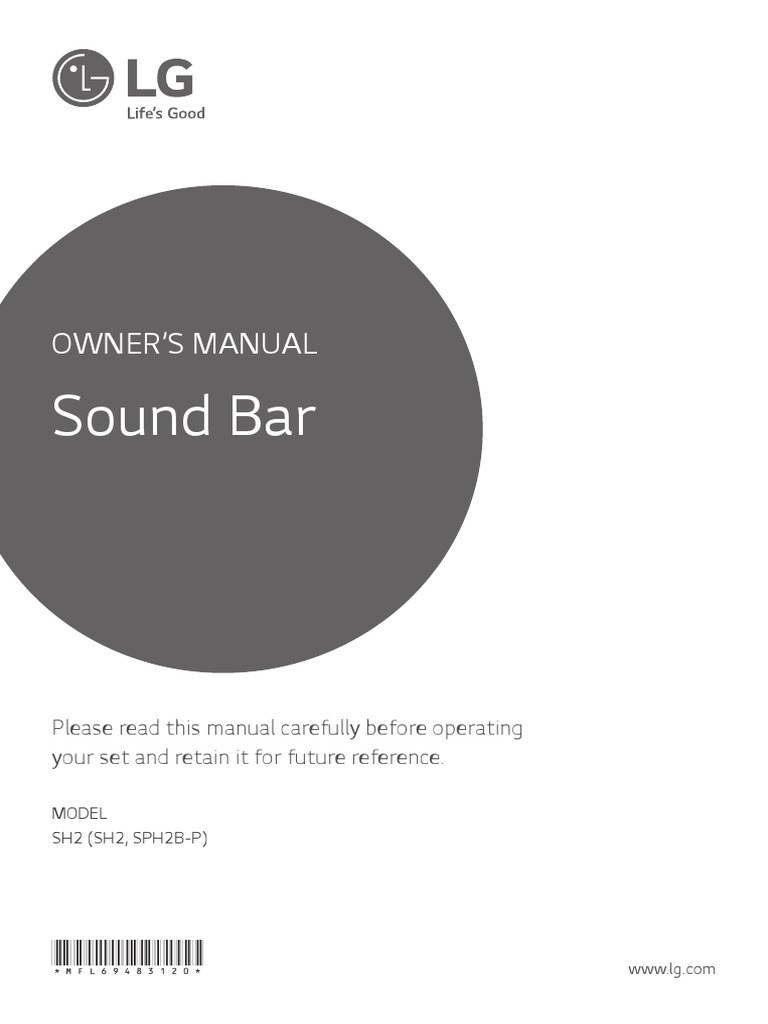 LG
Life's Good

OWNER'S MANUAL

Sound Bar

Please read this manual carefully before operating your set and retain it for future reference.

MODEL
SH2 (SH2, SPH2B-P)

*MFL69483120*

www.lg.com